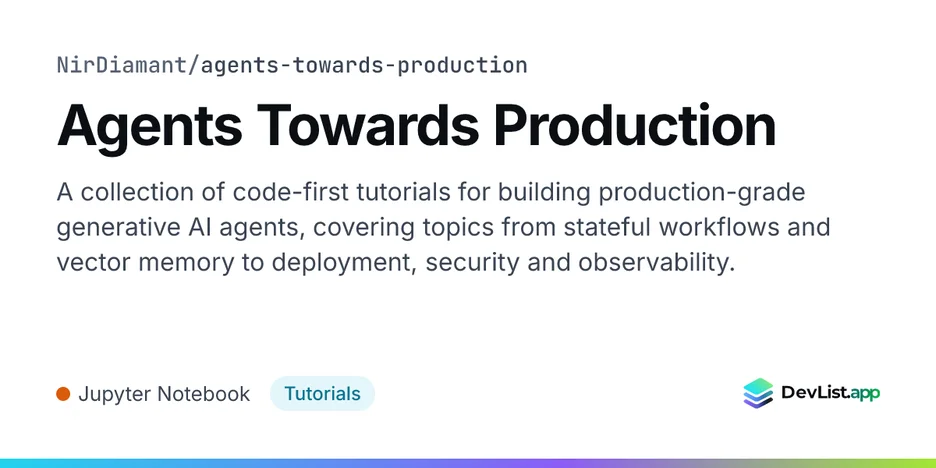 NirDiamant/agents-towards-production

Agents Towards Production

A collection of code-first tutorials for building production-grade generative AI agents, covering topics from stateful workflows and vector memory to deployment, security and observability.

• Jupyter Notebook

Tutorials

DevList.app